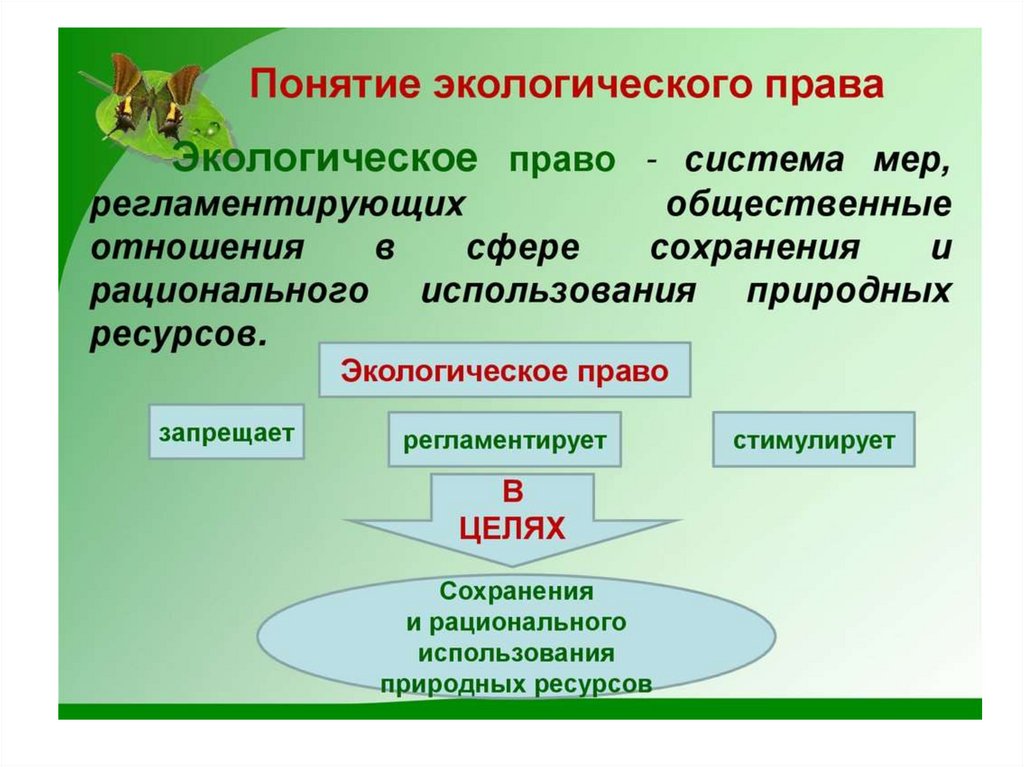 Понятие экологического права

Экологическое право - система мер, регламентирующих общественные отношения в сфере сохранения и рационального использования природных ресурсов.

Экологическое право

запрещает

регламентирует

стимулирует

В ЦЕЛЯХ

Сохранения и рационального использования природных ресурсов